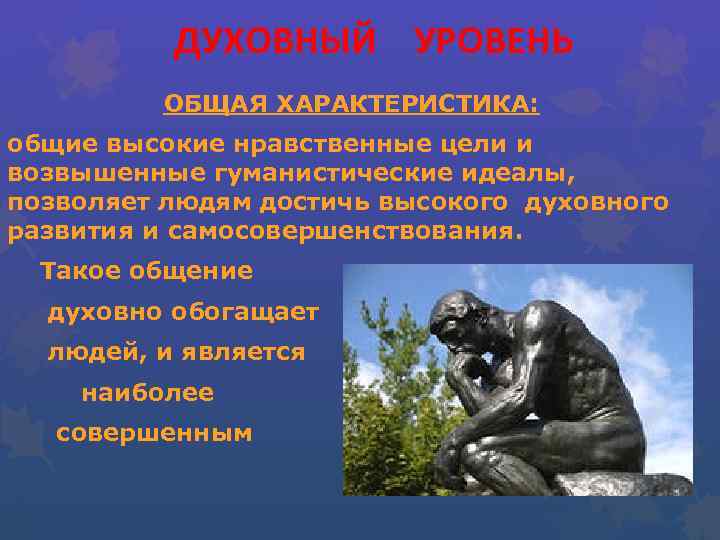 ДУХОВНЫЙ УРОВЕНЬ

ОБЩАЯ ХАРАКТЕРИСТИКА:

общие высокие нравственные цели и возвышенные гуманистические идеалы, позволяет людям достичь высокого духовного развития и самосовершенствования.

Такое общение духовно обогащает людей, и является наиболее совершенным